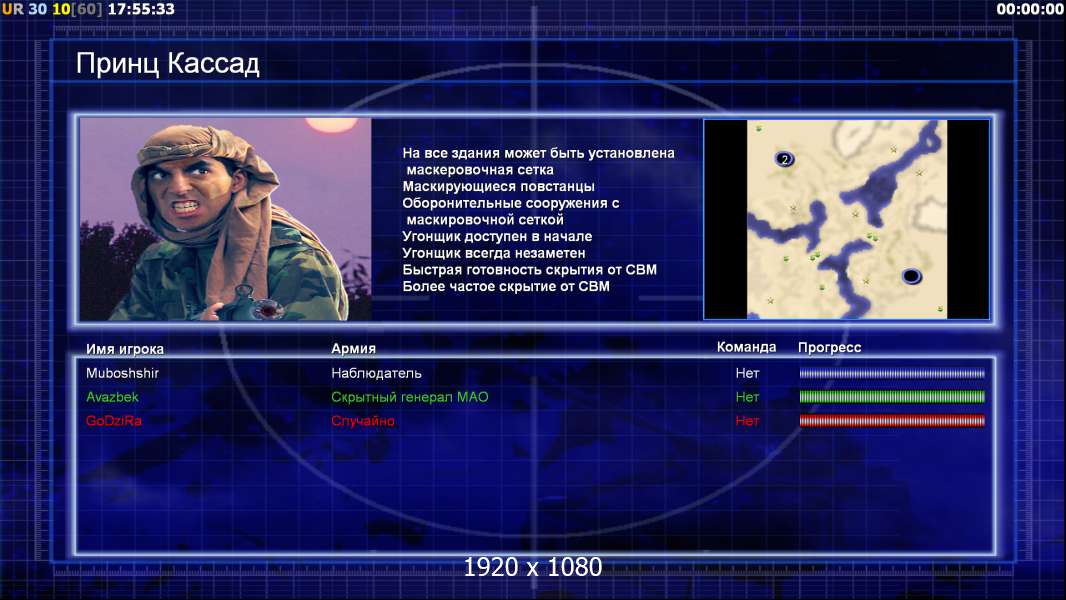 UR 30 10[60] 17:55:33

00:00:00

Принц Кассад

На все здания может быть установлена маскеровочная сетка
Маскирующиеся повстанцы
Оборонительные сооружения с маскировочной сеткой
Угонщик доступен в начале
Угонщик всегда незаметен
Быстрая готовность скрытия от СВМ
Более частое скрытие от СВМ

2

| Имя игрока | Армия | Команда | Прогресс |
|---|---|---|---|
| Muboshshir | Наблюдатель | Нет | |
| Avazbek | Скрытный генерал МАО | Нет | |
| GoDziRa | Случайно | Нет | |

1920 x 1080